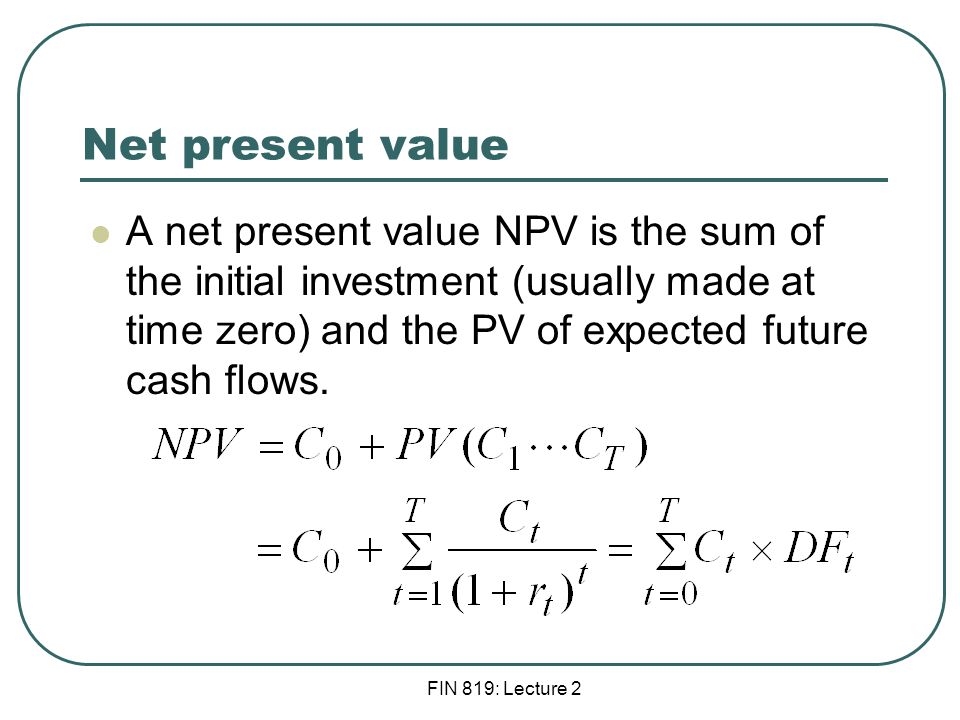 Net present value

A net present value NPV is the sum of the initial investment (usually made at time zero) and the PV of expected future cash flows.

$NPV = C_0 + PV(C_1 \cdots C_T)$

$= C_0 + \sum_{t=1}^{T} \frac{C_t}{(1+r_t)^t} = \sum_{t=0}^{T} C_t \times DF_t$

FIN 819: Lecture 2